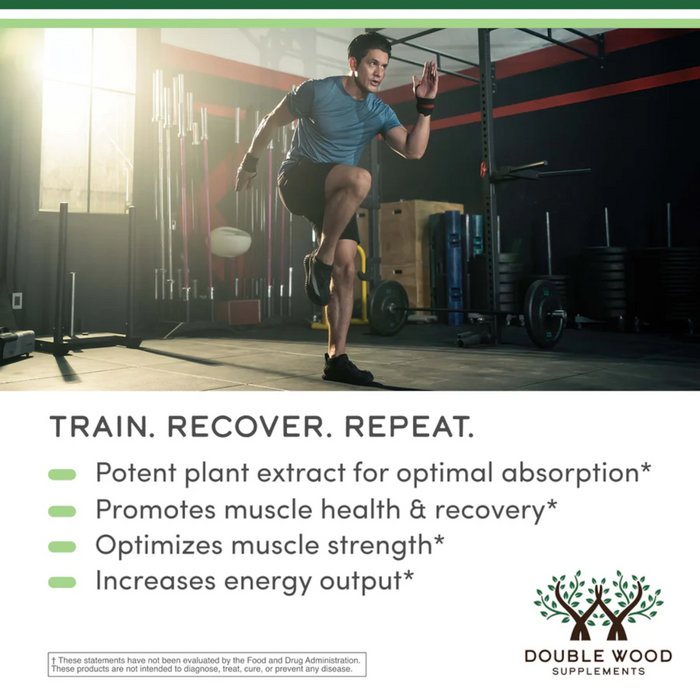 TRAIN. RECOVER. REPEAT.

Potent plant extract for optimal absorption*
Promotes muscle health & recovery*
Optimizes muscle strength*
Increases energy output*

† These statements have not been evaluated by the Food and Drug Administration. These products are not intended to diagnose, treat, cure, or prevent any disease.

DOUBLE WOOD
SUPPLEMENTS